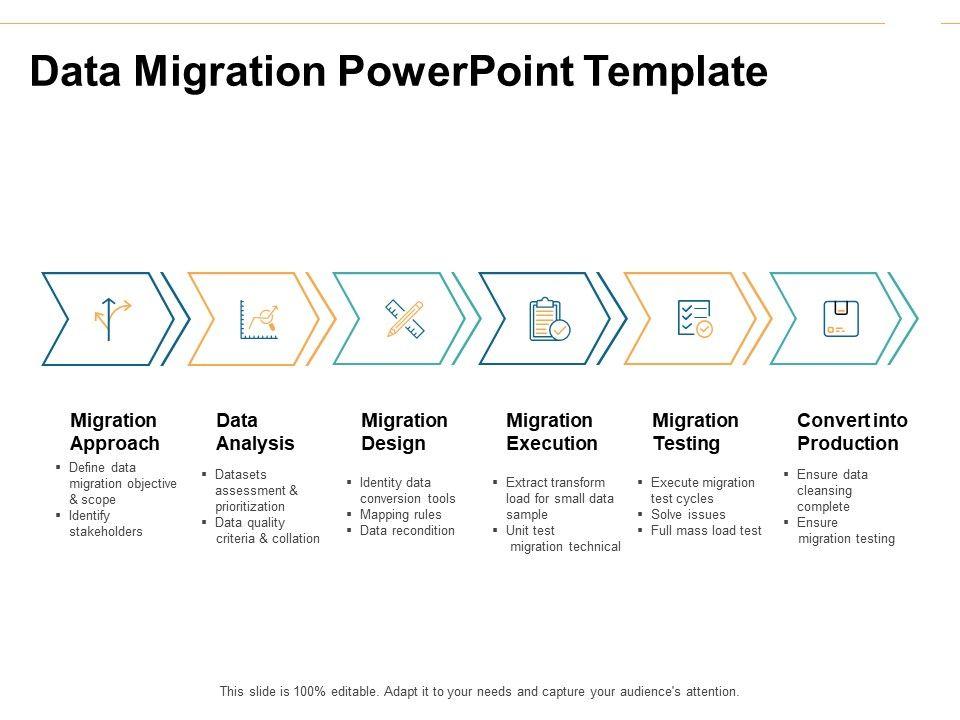 Data Migration PowerPoint Template

Migration Approach
▪ Define data migration objective & scope
▪ Identify stakeholders

Data Analysis
▪ Datasets assessment & prioritization
▪ Data quality criteria & collation

Migration Design
▪ Identity data conversion tools
▪ Mapping rules
▪ Data recondition

Migration Execution
▪ Extract transform load for small data sample
▪ Unit test migration technical

Migration Testing
▪ Execute migration test cycles
▪ Solve issues
▪ Full mass load test

Convert into Production
▪ Ensure data cleansing complete
▪ Ensure migration testing

This slide is 100% editable. Adapt it to your needs and capture your audience's attention.